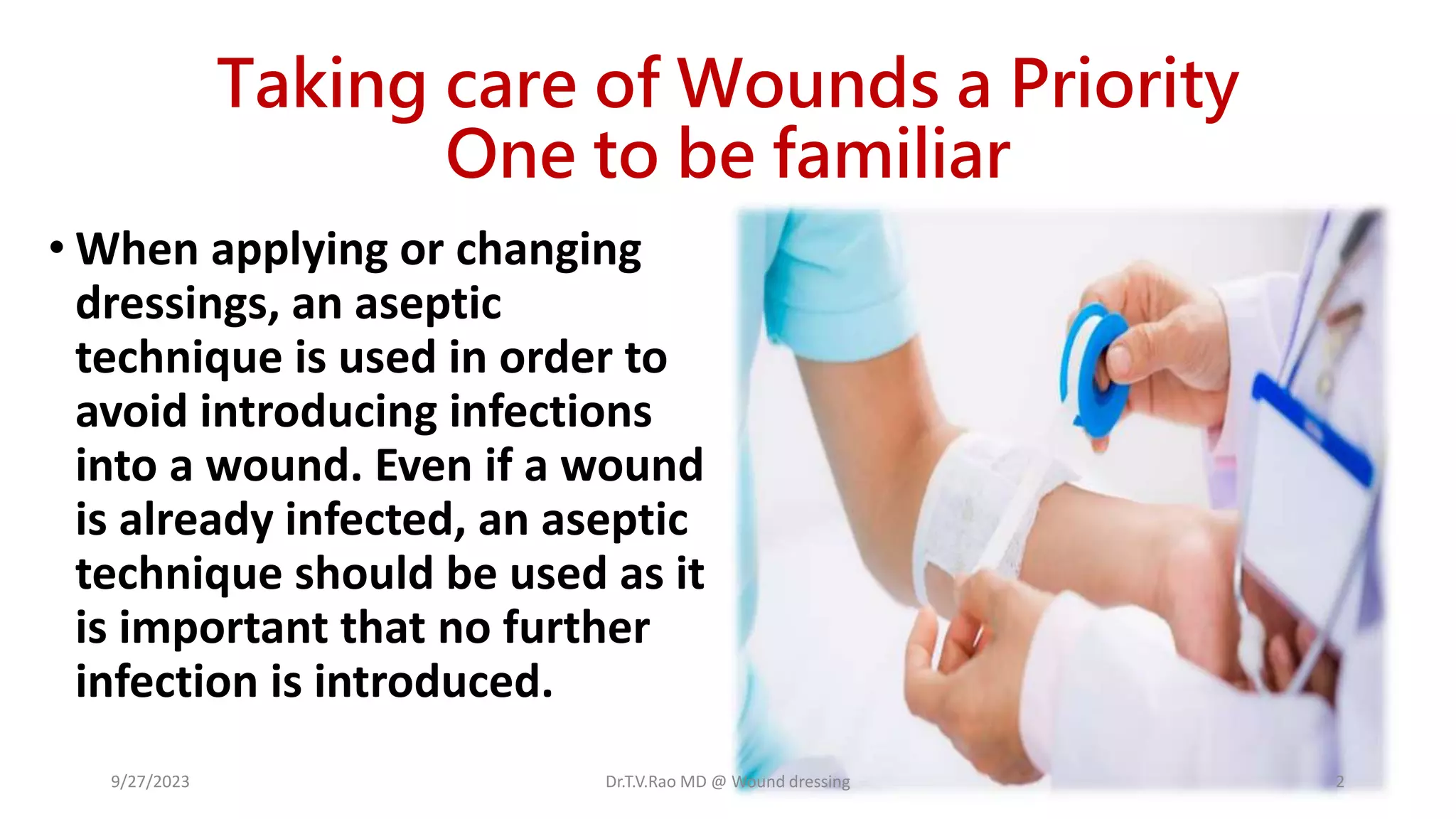 Taking care of Wounds a Priority One to be familiar

• When applying or changing dressings, an aseptic technique is used in order to avoid introducing infections into a wound. Even if a wound is already infected, an aseptic technique should be used as it is important that no further infection is introduced.

9/27/2023

Dr.T.V.Rao MD @ Wound dressing

2